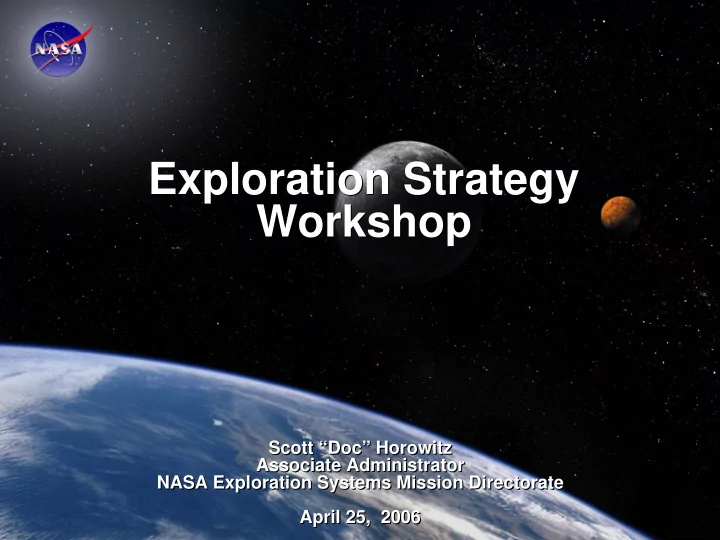 NASA

Exploration Strategy Workshop

Scott “Doc” Horowitz
Associate Administrator
NASA Exploration Systems Mission Directorate

April 25, 2006